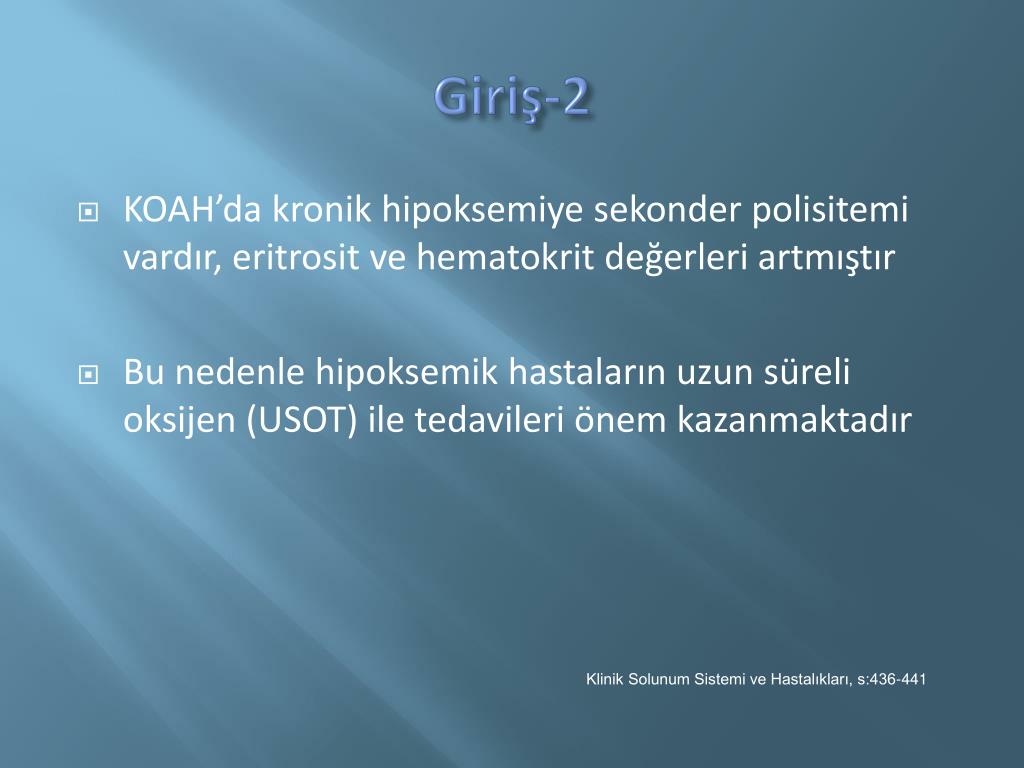 Giriş-2

KOAH'da kronik hipoksemiye sekonder polisitemi vardır, eritrosit ve hematokrit değerleri artmıştır

Bu nedenle hipoksemik hastaların uzun süreli oksijen (USOT) ile tedavileri önem kazanmaktadır

Klinik Solunum Sistemi ve Hastalıkları, s:436-441